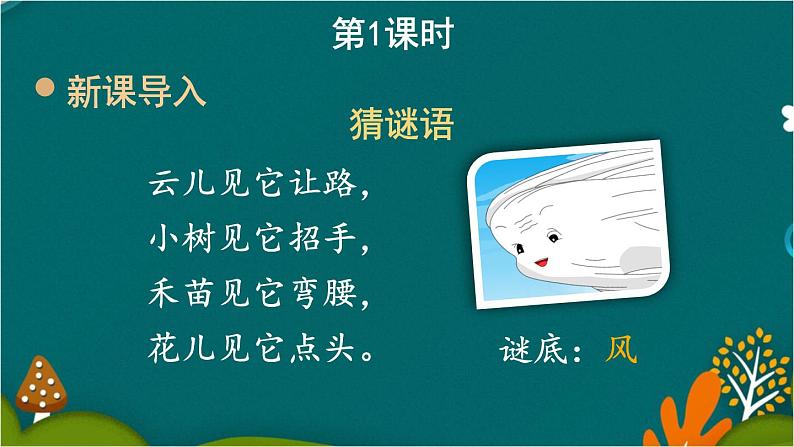 第1课时

新课导入

猜谜语

云儿见它让路，
小树见它招手，
禾苗见它弯腰，
花儿见它点头。

谜底：风